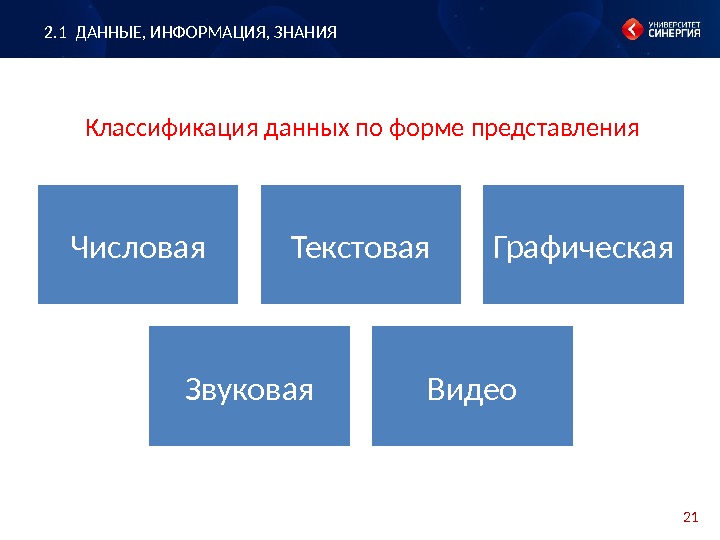 2.1 ДАННЫЕ, ИНФОРМАЦИЯ, ЗНАНИЯ

УНИВЕРСИТЕТ СИНЕРГИЯ

Классификация данных по форме представления

Числовая

Текстовая

Графическая

Звуковая

Видео

21